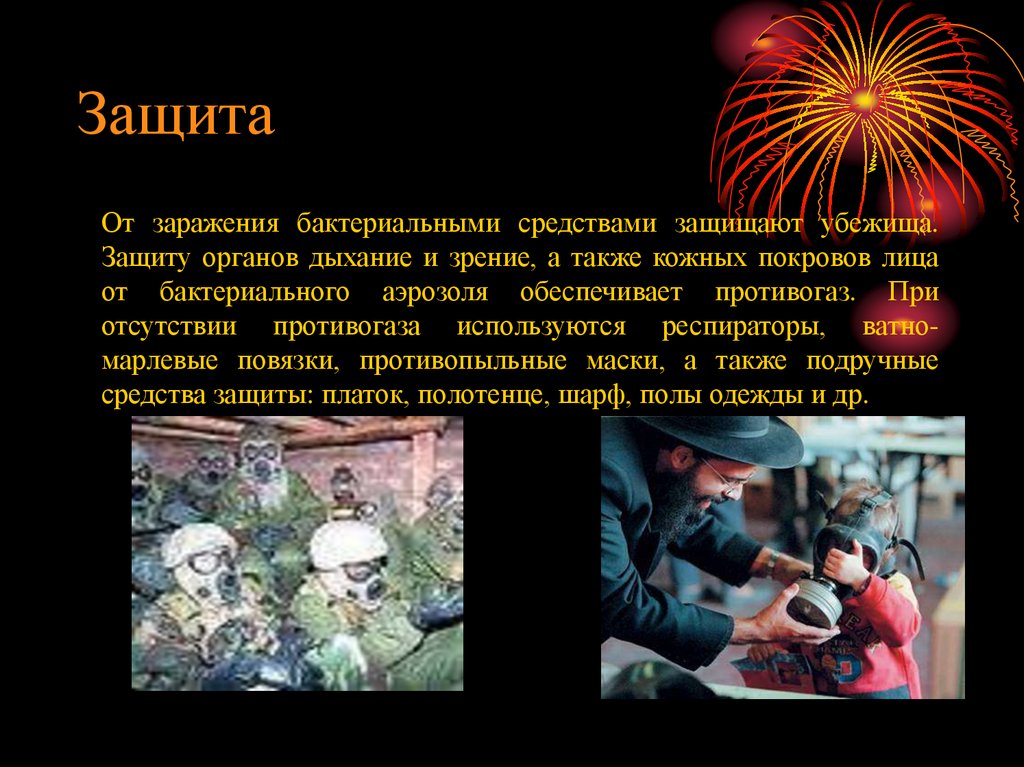 Защита

От заражения бактериальными средствами защищают убежища. Защиту органов дыхание и зрение, а также кожных покровов лица от бактериального аэрозоля обеспечивает противогаз. При отсутствии противогаза используются респираторы, ватно-марлевые повязки, противопыльные маски, а также подручные средства защиты: платок, полотенце, шарф, полы одежды и др.